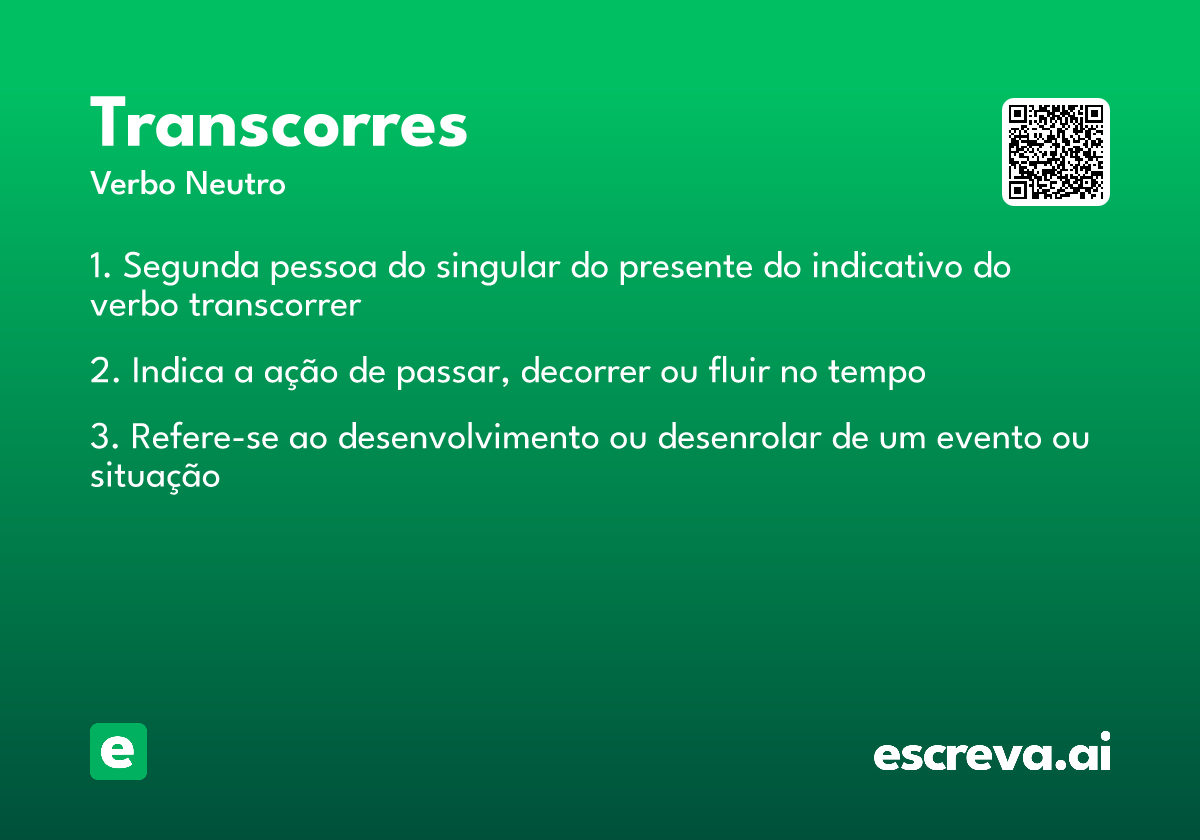 Transcorres

Verbo Neutro

1. Segunda pessoa do singular do presente do indicativo do verbo transcorrer

2. Indica a ação de passar, decorrer ou fluir no tempo

3. Refere-se ao desenvolvimento ou desenrolar de um evento ou situação

e

escreva.ai